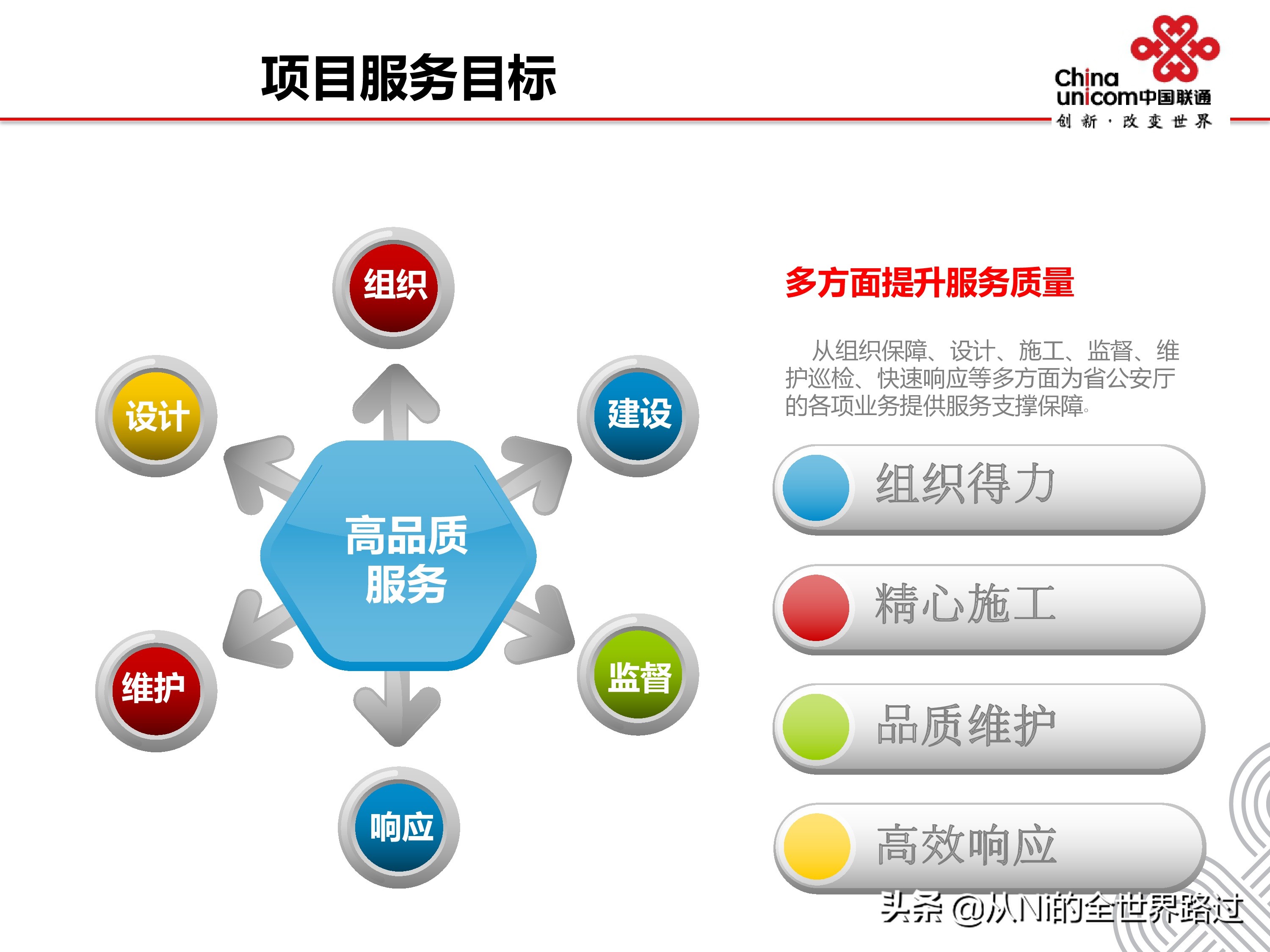 项目服务目标

China unicom中国联通
创新·改变世界

组织

设计

建设

高品质服务

维护

监督

响应

多方面提升服务质量

从组织保障、设计、施工、监督、维护巡检、快速响应等多方面为省公安厅的各项业务提供服务支撑保障。

组织得力

精心施工

品质维护

高效响应

头条 @从N的全世界路过